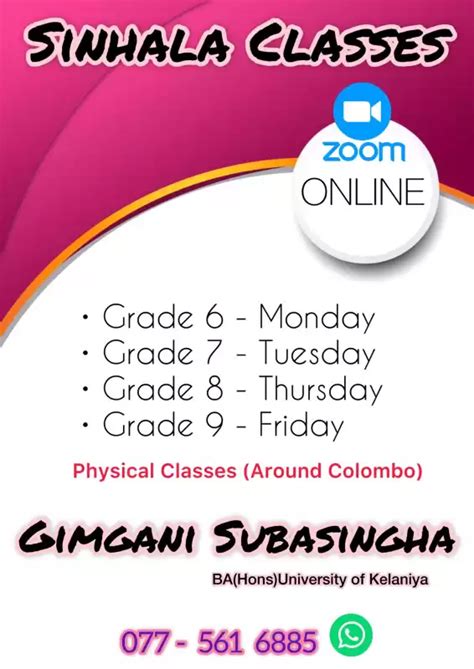 SINHALA CLASSES

zoom

ONLINE

• Grade 6 - Monday
• Grade 7 - Tuesday
• Grade 8 - Thursday
• Grade 9 - Friday

Physical Classes (Around Colombo)

GIMGANI SUBASINGHA

BA(Hons)University of Kelaniya

077 - 561 6885